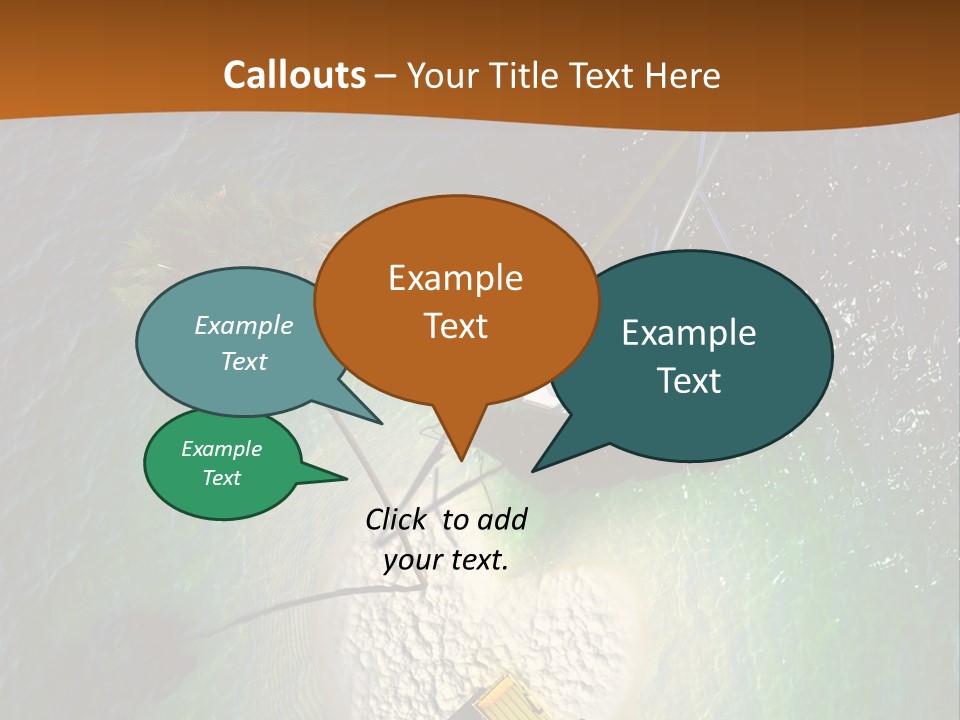 Callouts – Your Title Text Here

Example Text

Example Text

Example Text

Example Text

Click to add your text.